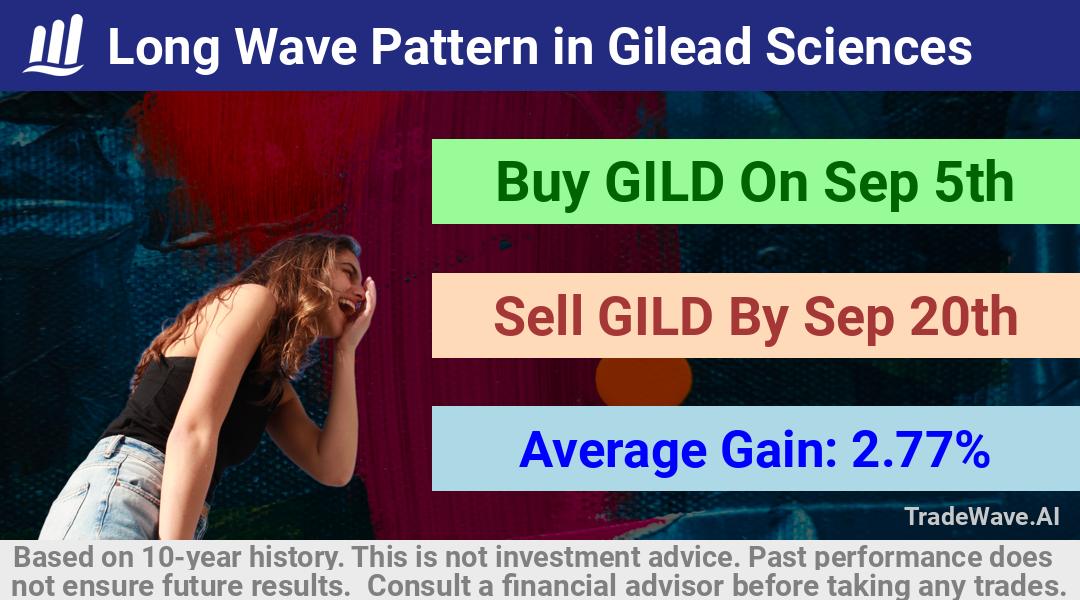 Long Wave Pattern in Gilead Sciences

Buy GILD On Sep 5th

Sell GILD By Sep 20th

Average Gain: 2.77%

TradeWave.AI

Based on 10-year history. This is not investment advice. Past performance does not ensure future results. Consult a financial advisor before taking any trades.